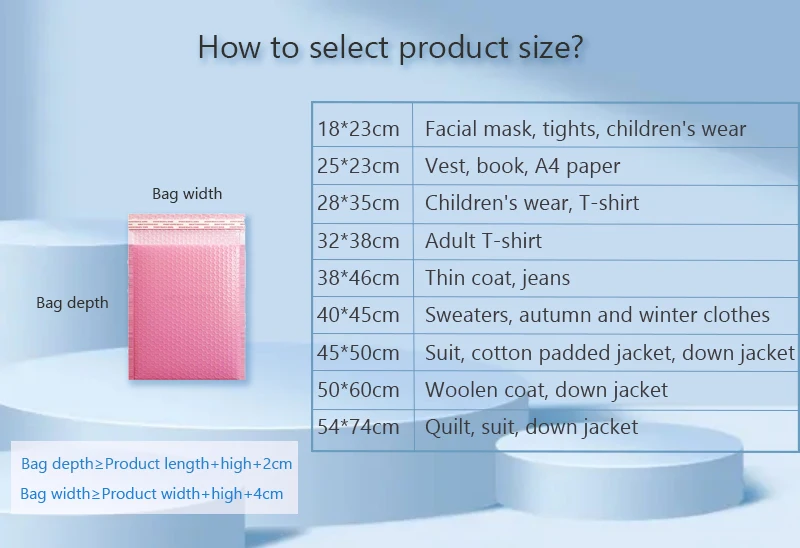 How to select product size?

Bag width

Bag depth

| 18*23cm | Facial mask, tights, children's wear |
|---|---|
| 25*23cm | Vest, book, A4 paper |
| 28*35cm | Children's wear, T-shirt |
| 32*38cm | Adult T-shirt |
| 38*46cm | Thin coat, jeans |
| 40*45cm | Sweaters, autumn and winter clothes |
| 45*50cm | Suit, cotton padded jacket, down jacket |
| 50*60cm | Woolen coat, down jacket |
| 54*74cm | Quilt, suit, down jacket |

Bag depth≥Product length+high+2cm
Bag width≥Product width+high+4cm